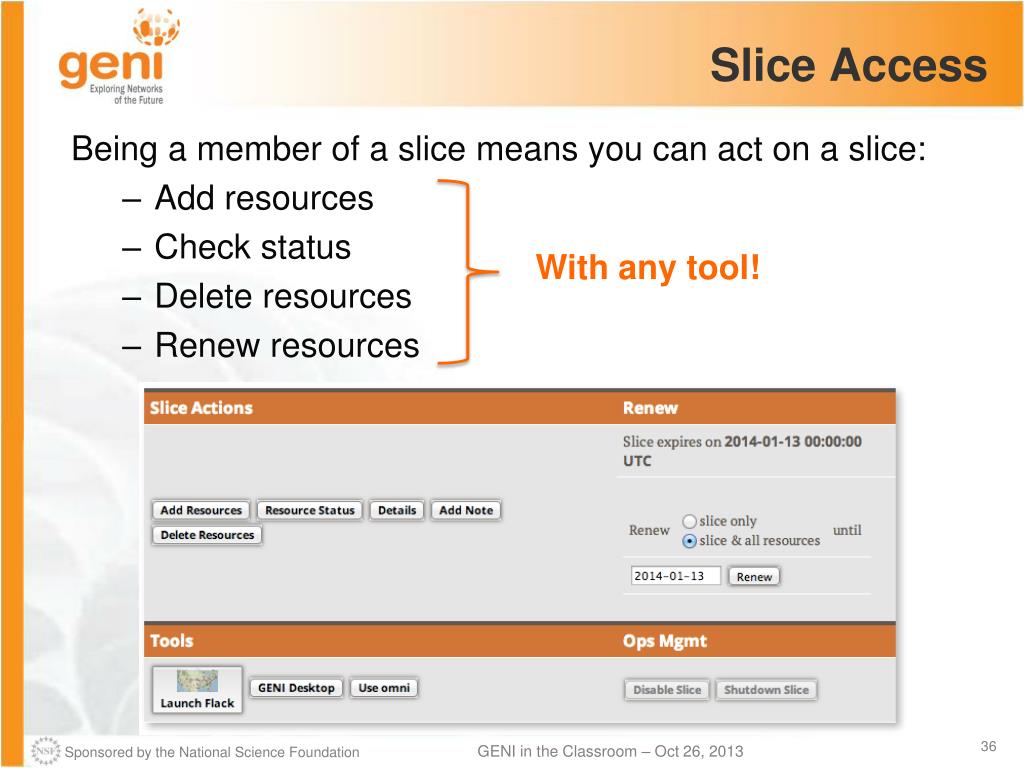 geni
Exploring Networks of the Future

Slice Access

Being a member of a slice means you can act on a slice:
– Add resources
– Check status
– Delete resources
– Renew resources

With any tool!

Slice Actions
Add Resources Resource Status Details Add Note
Delete Resources

Renew
Slice expires on 2014-01-13 00:00:00 UTC
Renew slice only slice & all resources until
2014-01-13 Renew

Tools
Launch Flack GENI Desktop Use omni

Ops Mgmt
Disable Slice Shutdown Slice

NSF Sponsored by the National Science Foundation
GENI in the Classroom – Oct 26, 2013
36